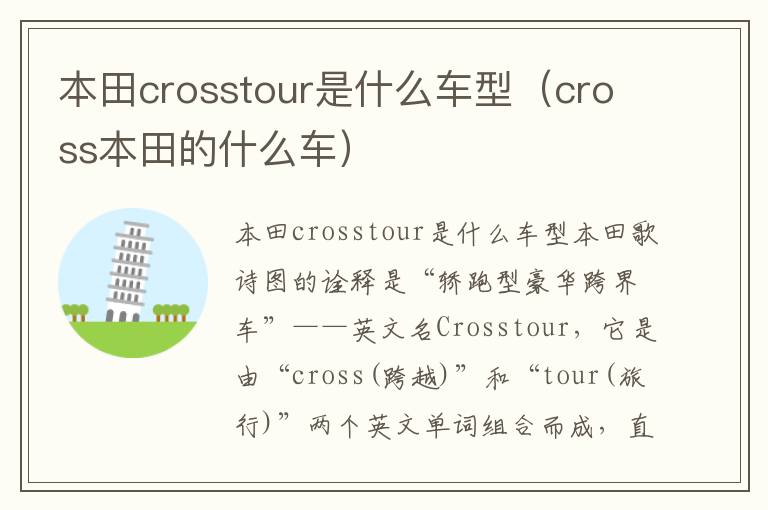 本田crosstour是什么车型（cross本田的什么车）

本田crosstour是什么车型本田歌诗图的诠释是“轿跑型豪华跨界车”——英文名Crosstour，它是由“cross(跨越)”和“tour(旅行)”两个英文单词组合而成，直